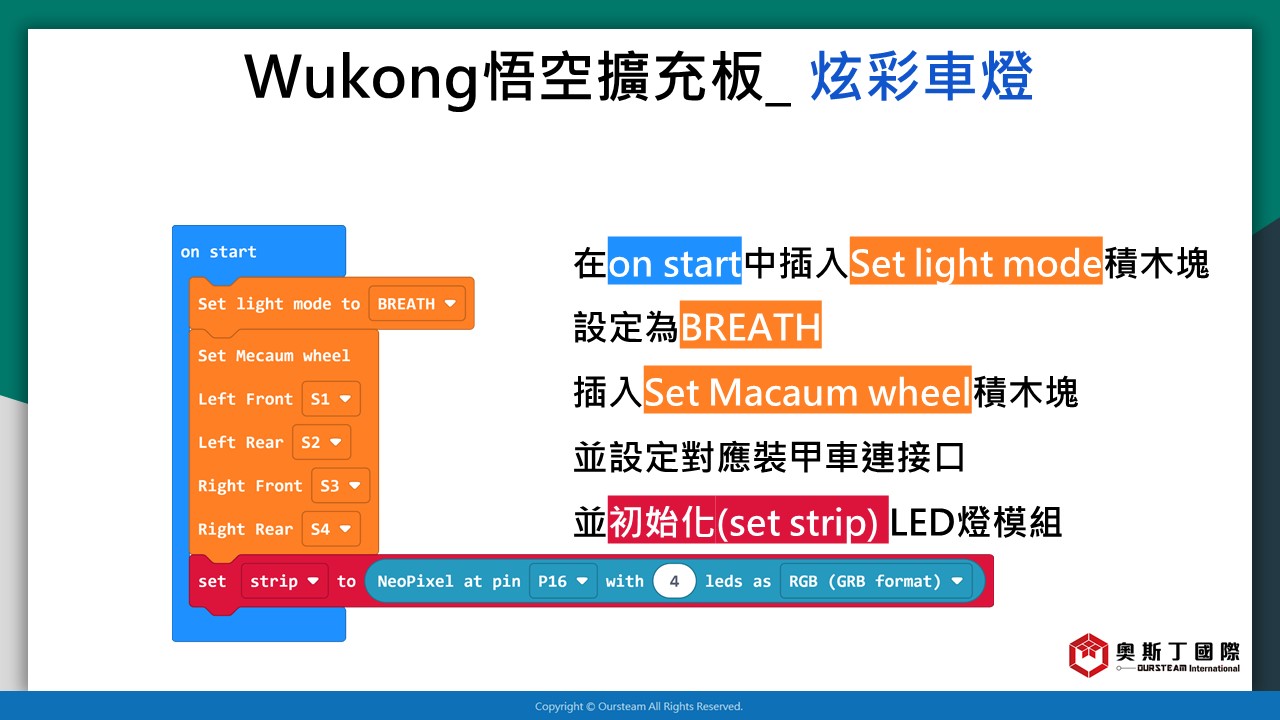 Wukong悟空擴充板_ 炫彩車燈

on start
Set light mode to BREATH
Set Mecaum wheel
Left Front S1
Left Rear S2
Right Front S3
Right Rear S4
set strip to NeoPixel at pin P16 with 4 leds as RGB (GRB format)

在on start中插入Set light mode積木塊
設定為BREATH
插入Set Macaum wheel積木塊
並設定對應裝甲車連接口
並初始化(set strip) LED燈模組

奧斯丁國際
OURSTEAM International

Copyright © Oursteam All Rights Reserved.